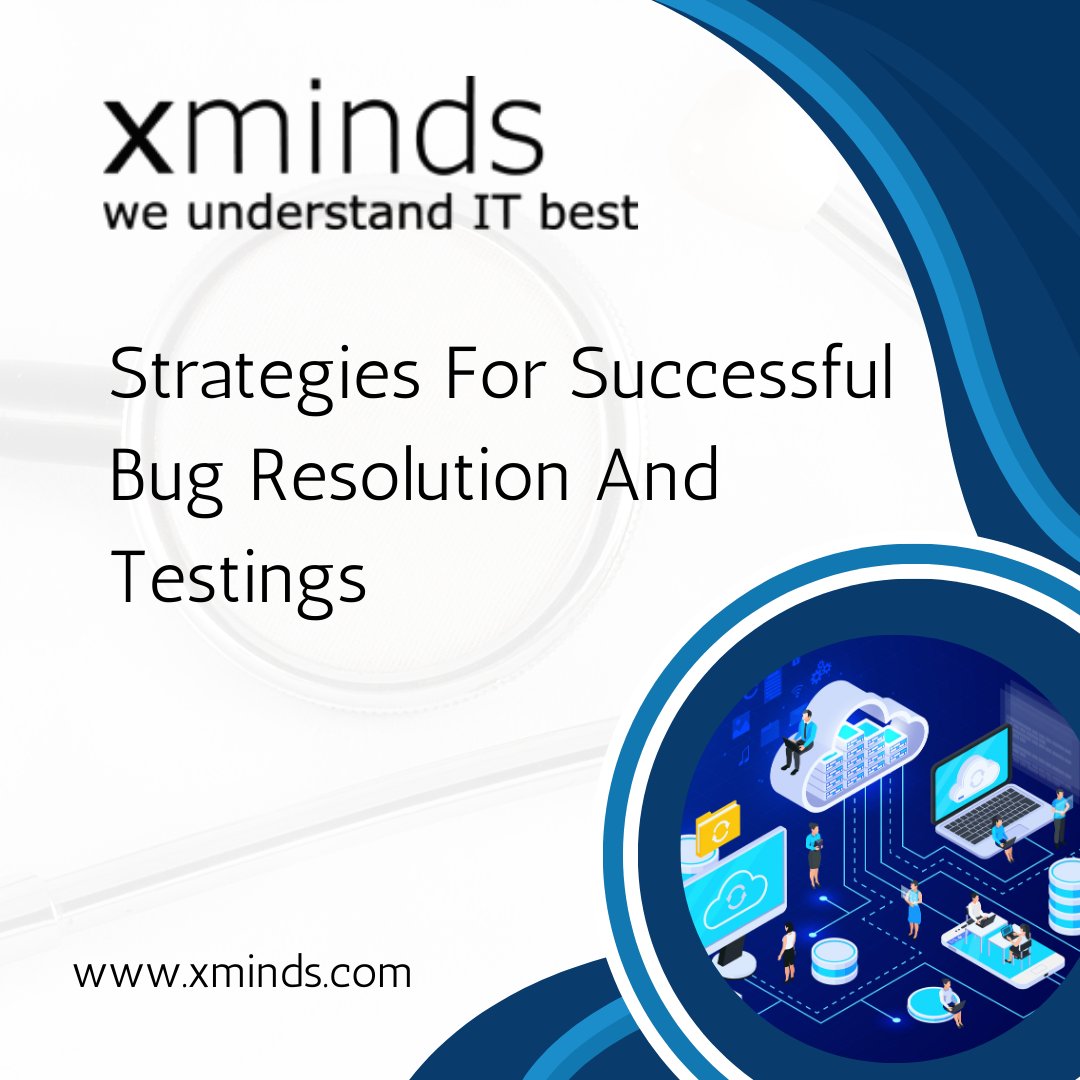 xminds
we understand IT best

Strategies For Successful Bug Resolution And Testings

www.xminds.com